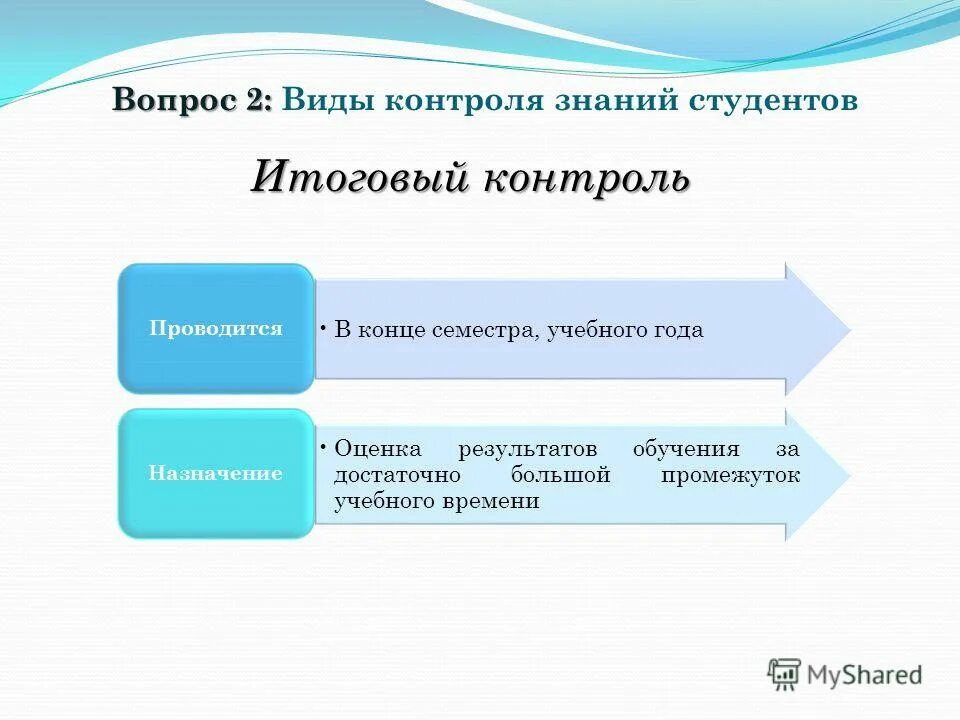 Вопрос 2: Виды контроля знаний студентов

Итоговый контроль

Проводится

• В конце семестра, учебного года

Назначение

• Оценка результатов обучения за достаточно большой промежуток учебного времени

MyShared